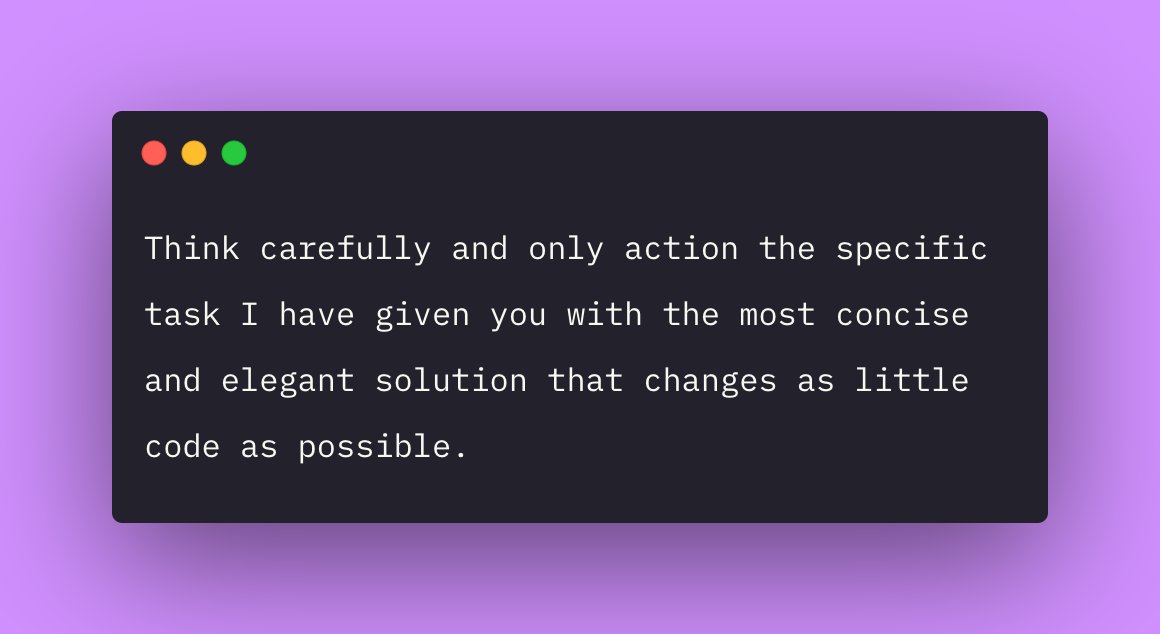 Think carefully and only action the specific task I have given you with the most concise and elegant solution that changes as little code as possible.